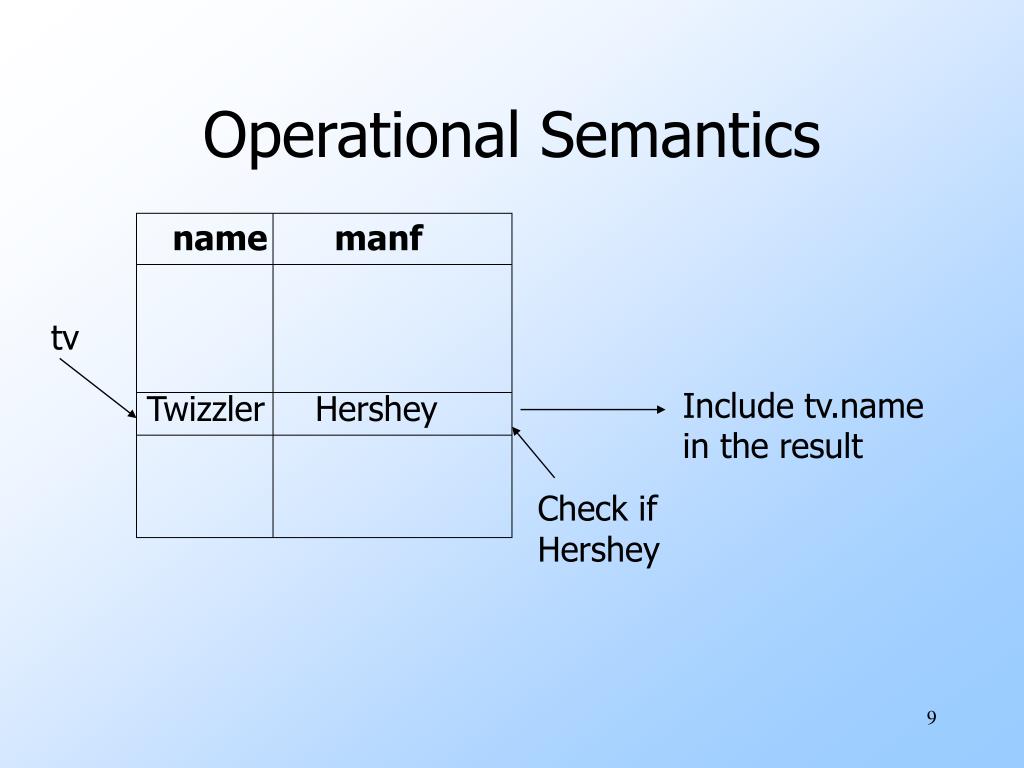 Operational Semantics

| name | manf |
|---|---|
| | |
| Twizzler | Hershey |
| | |

tv

Include tv.name in the result

Check if Hershey

9